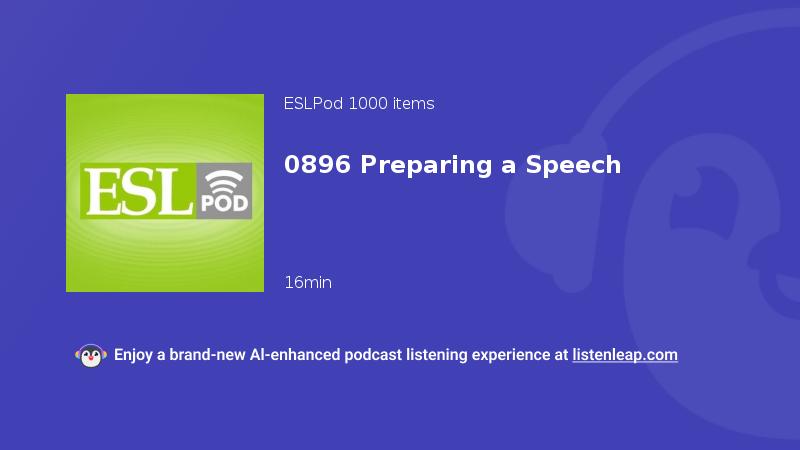 ESL POD

ESLPod 1000 items

0896 Preparing a Speech

16min

Enjoy a brand-new AI-enhanced podcast listening experience at listenleap.com